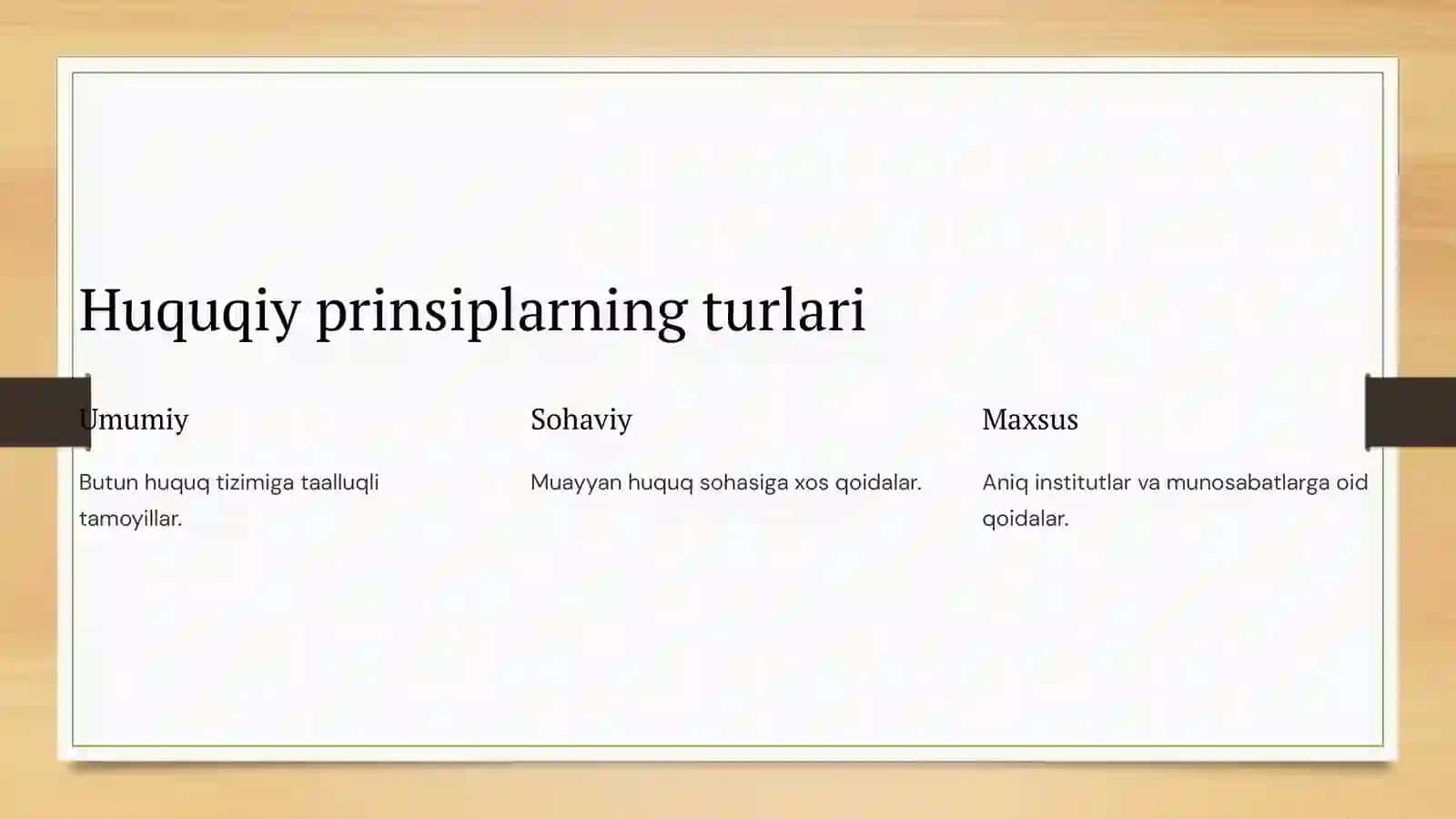 Huquqiy prinsiplarning turlari

Umumiy

Butun huquq tizimiga taalluqli tamoyillar.

Sohaviy

Muayyan huquq sohasiga xos qoidalar.

Maxsus

Aniq institutlar va munosabatlarga oid qoidalar.